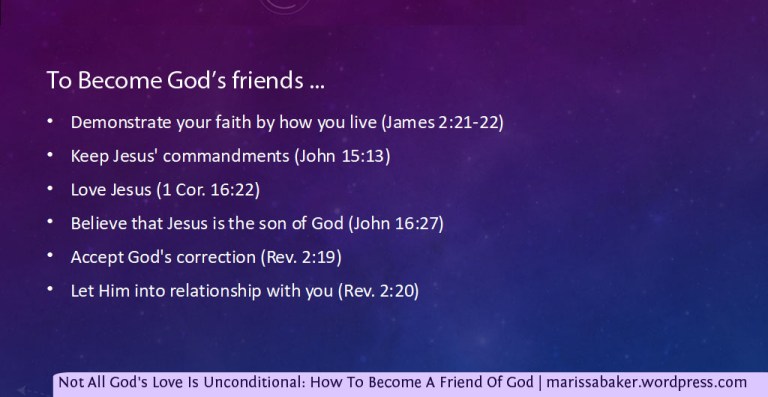 To Become God's friends ...

• Demonstrate your faith by how you live (James 2:21-22)
• Keep Jesus' commandments (John 15:13)
• Love Jesus (1 Cor. 16:22)
• Believe that Jesus is the son of God (John 16:27)
• Accept God's correction (Rev. 2:19)
• Let Him into relationship with you (Rev. 2:20)

Not All God's Love Is Unconditional: How To Become A Friend Of God | marissabaker.wordpress.com